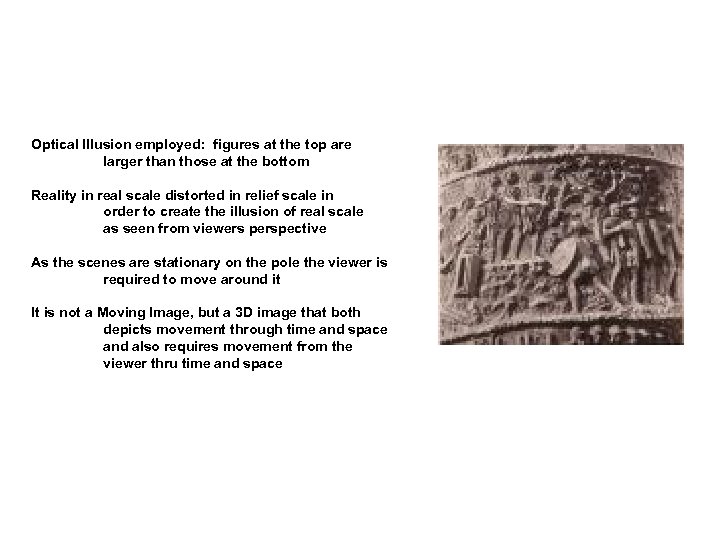 Optical Illusion employed: figures at the top are larger than those at the bottom

Reality in real scale distorted in relief scale in order to create the illusion of real scale as seen from viewers perspective

As the scenes are stationary on the pole the viewer is required to move around it

It is not a Moving Image, but a 3D image that both depicts movement through time and space and also requires movement from the viewer thru time and space